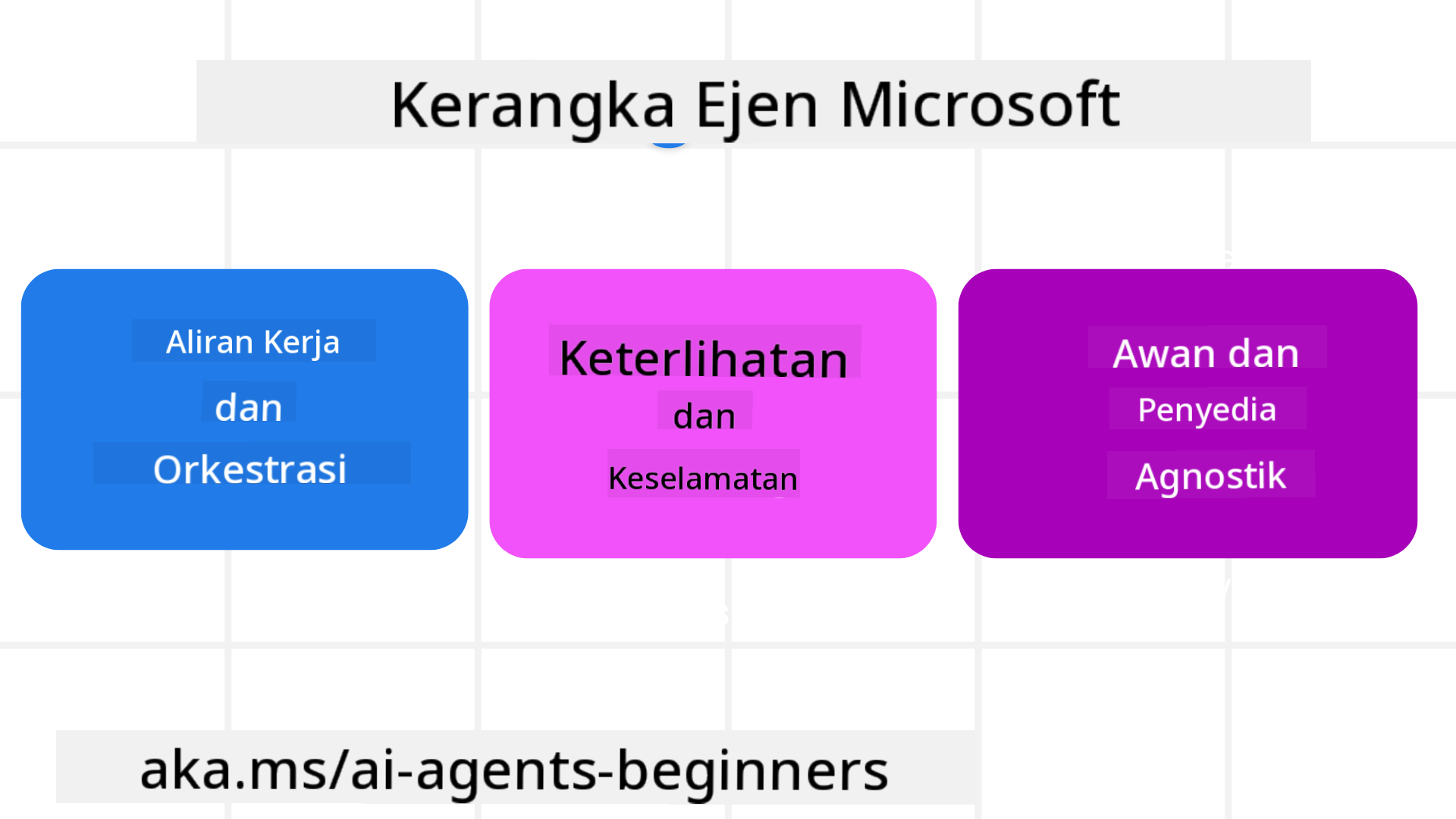 Kerangka Ejen Microsoft

Aliran Kerja
dan
Orkestrasi

Keterlihatan
dan
Keselamatan

Awan dan
Penyedia
Agnostik

aka.ms/ai-agents-beginners